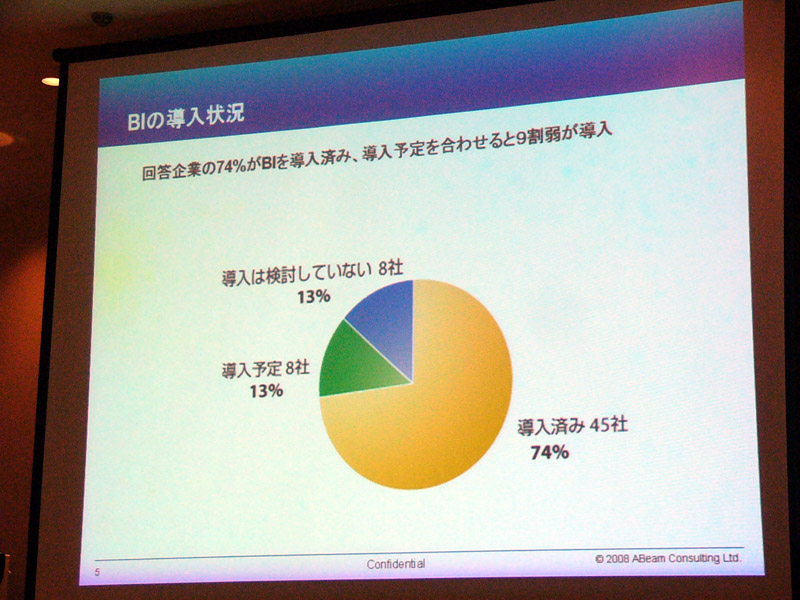 BIの導入状況

回答企業の74%がBIを導入済み、導入予定を合わせると9割弱が導入

導入は検討していない 8社
13%

導入予定 8社
13%

導入済み 45社
74%

5

Confidential

© 2008 ABeam Consulting Ltd.